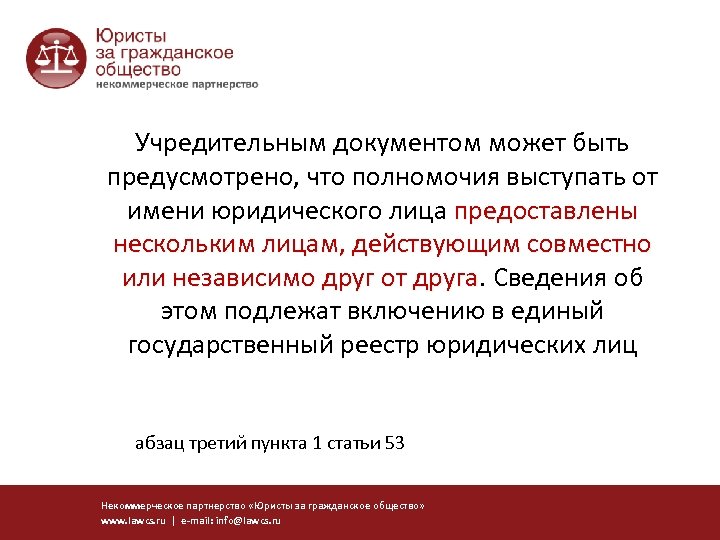 Юристы
за гражданское
общество
некоммерческое партнерство

Учредительным документом может быть предусмотрено, что полномочия выступать от имени юридического лица предоставлены нескольким лицам, действующим совместно или независимо друг от друга. Сведения об этом подлежат включению в единый государственный реестр юридических лиц

абзац третий пункта 1 статьи 53

Некоммерческое партнерство «Юристы за гражданское общество»
www.lawcs.ru | e-mail: info@lawcs.ru